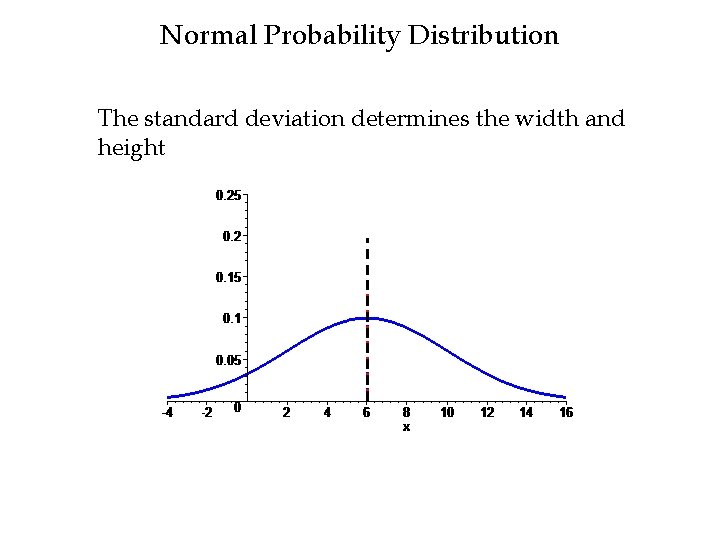 Normal Probability Distribution

The standard deviation determines the width and height

0.25
0.2
0.15
0.1
0.05
-4 -2 0 2 4 6 8 10 12 14 16
x